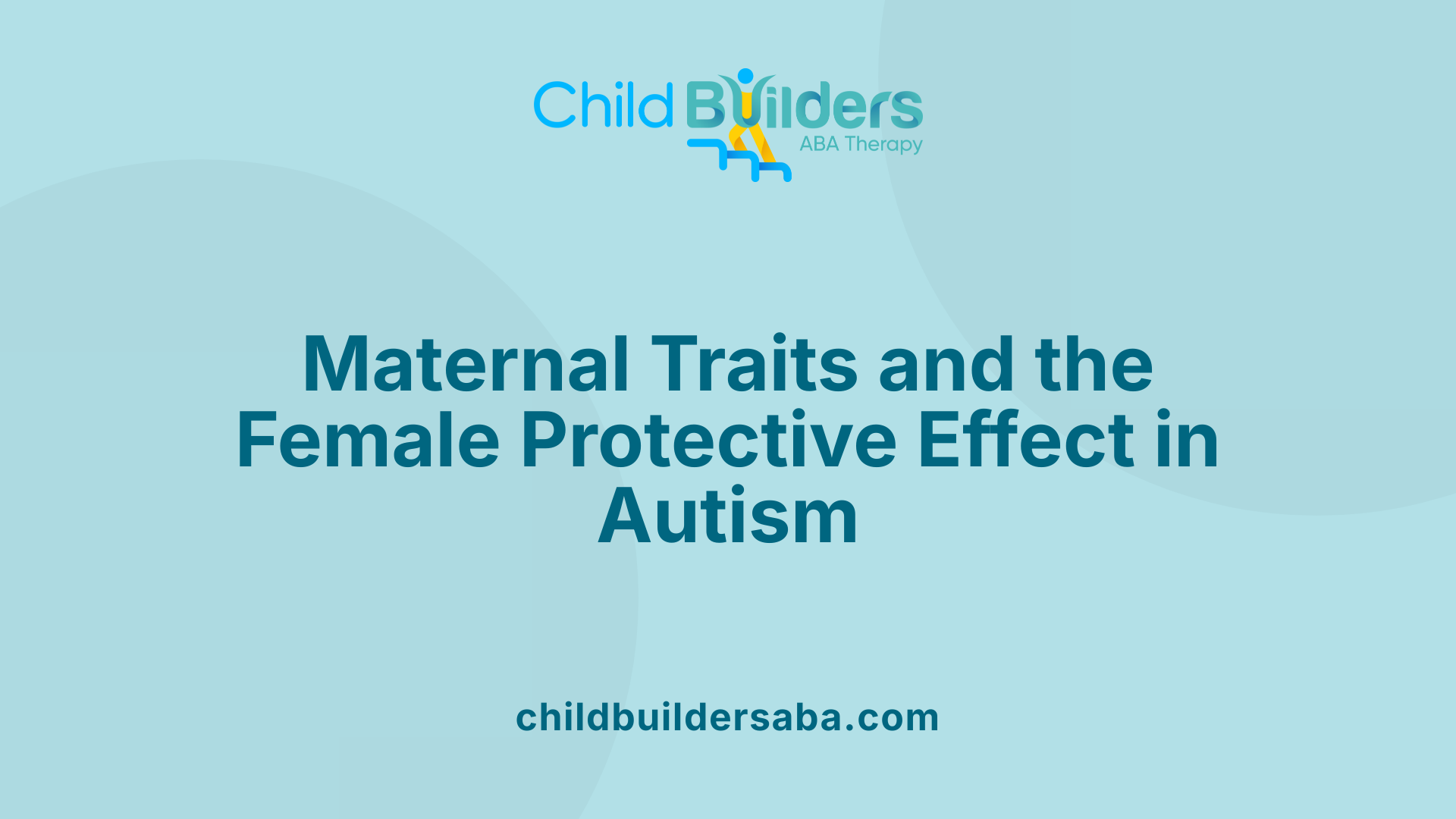 Child Builders
ABA Therapy

Maternal Traits and the Female Protective Effect in Autism

childbuildersaba.com